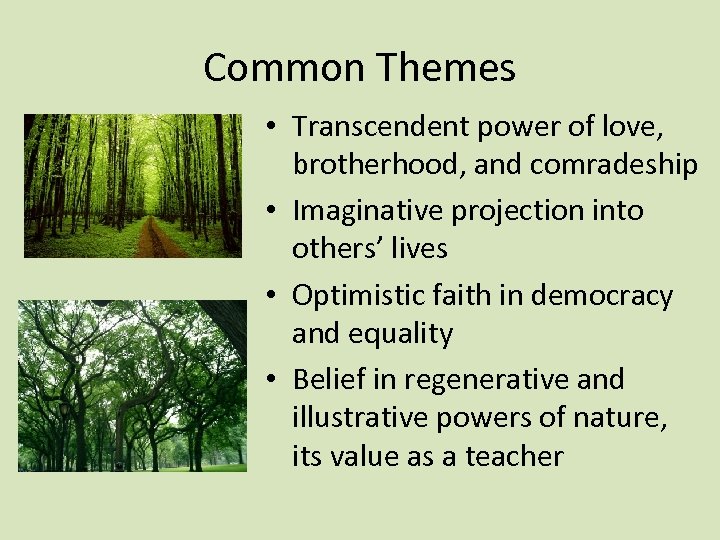 Common Themes

• Transcendent power of love, brotherhood, and comradeship
• Imaginative projection into others' lives
• Optimistic faith in democracy and equality
• Belief in regenerative and illustrative powers of nature, its value as a teacher